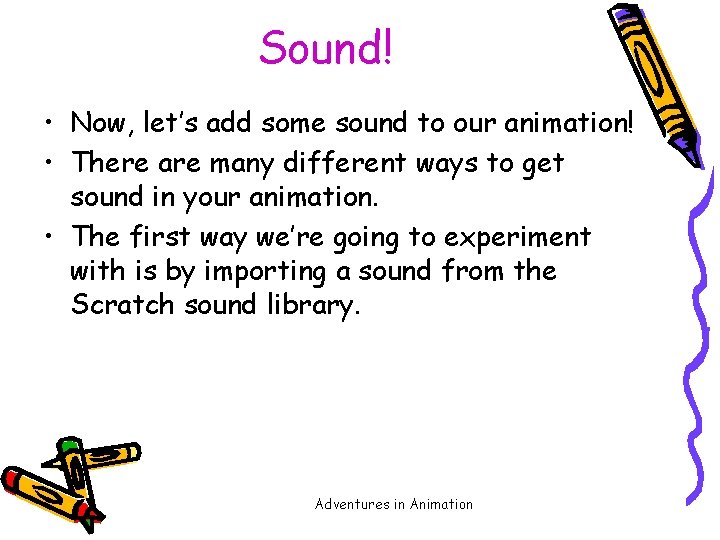 Sound!

• Now, let's add some sound to our animation!

• There are many different ways to get sound in your animation.

• The first way we're going to experiment with is by importing a sound from the Scratch sound library.

Adventures in Animation